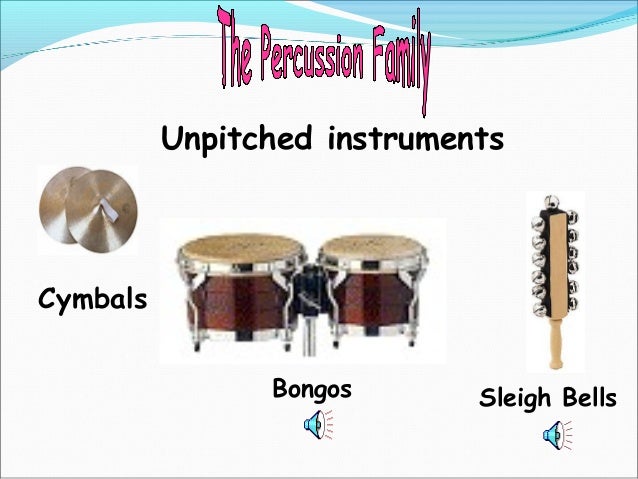 The Percussion Family

Unpitched instruments

Cymbals

Bongos

Sleigh Bells